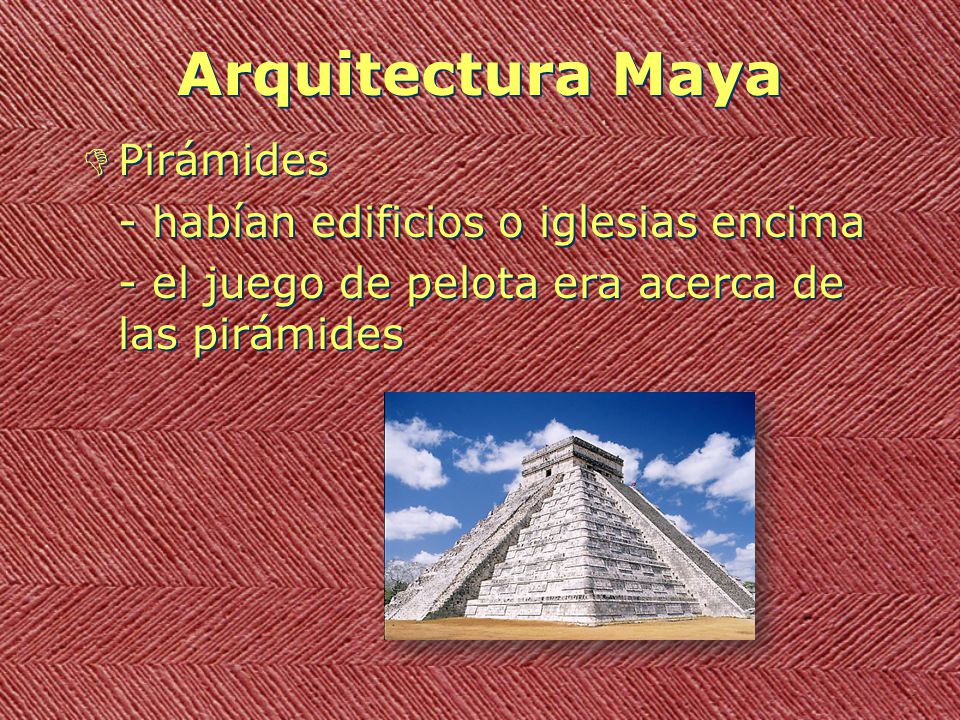 Arquitectura Maya

Pirámides

- habían edificios o iglesias encima

- el juego de pelota era acerca de las pirámides